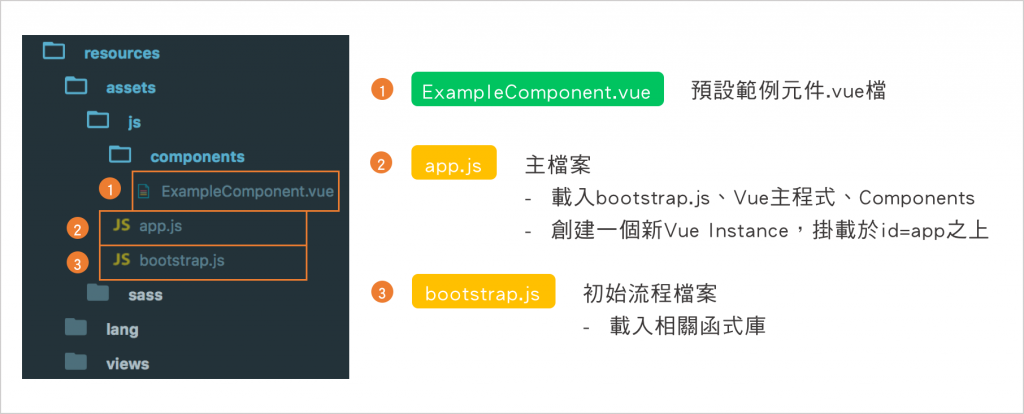 resources
assets
js
components
1 ExampleComponent.vue
2 JS app.js
3 JS bootstrap.js
sass
lang
views

1 ExampleComponent.vue 預設範例元件.vue檔

2 app.js 主檔案
- 載入bootstrap.js、Vue主程式、Components
- 創建一個新Vue Instance，掛載於id=app之上

3 bootstrap.js 初始流程檔案
- 載入相關函式庫